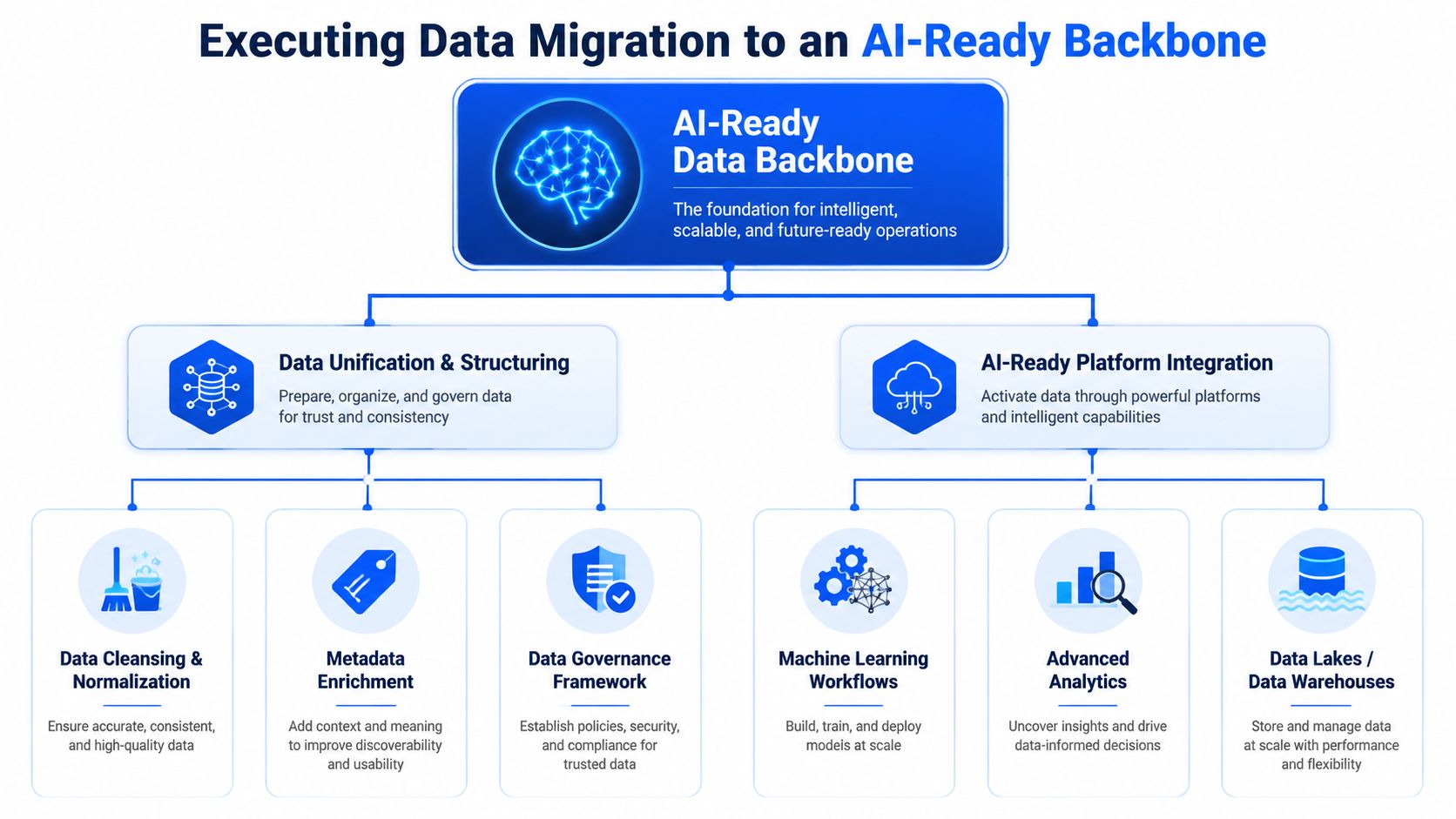 Executing Data Migration to an AI-Ready Backbone

AI-Ready Data Backbone

The foundation for intelligent, scalable, and future-ready operations

Data Unification & Structuring

Prepare, organize, and govern data for trust and consistency

AI-Ready Platform Integration

Activate data through powerful platforms and intelligent capabilities

Data Cleansing & Normalization

Ensure accurate, consistent, and high-quality data

Metadata Enrichment

Add context and meaning to improve discoverability and usability

Data Governance Framework

Establish policies, security, and compliance for trusted data

Machine Learning Workflows

Build, train, and deploy models at scale

Advanced Analytics

Uncover insights and drive data-informed decisions

Data Lakes / Data Warehouses

Store and manage data at scale with performance and flexibility